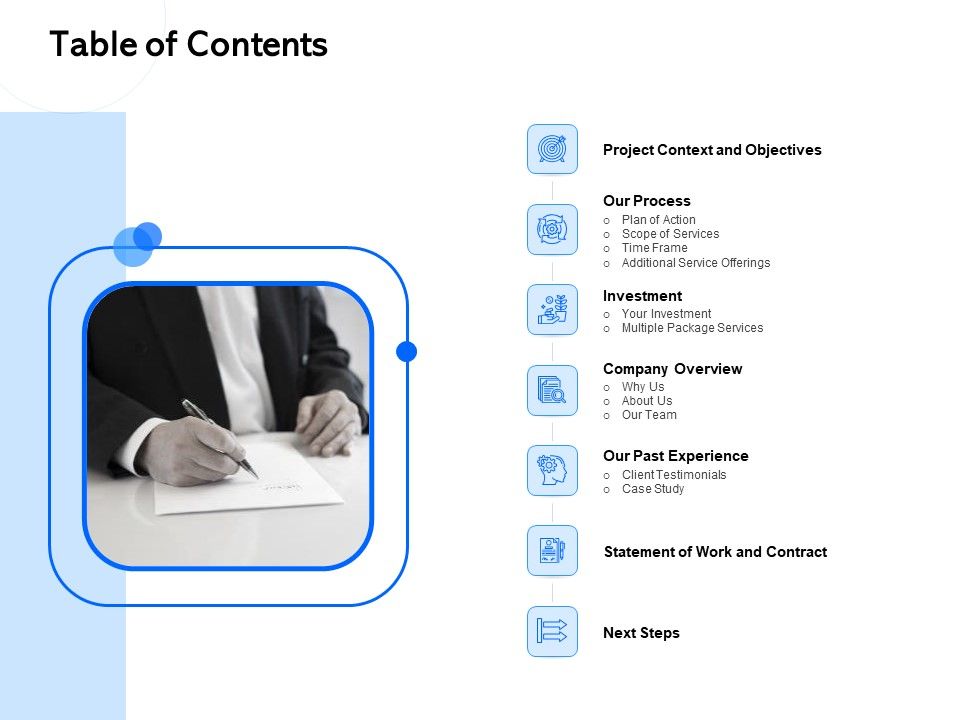 Table of Contents

Project Context and Objectives

Our Process
o Plan of Action
o Scope of Services
o Time Frame
o Additional Service Offerings

Investment
o Your Investment
o Multiple Package Services

Company Overview
o Why Us
o About Us
o Our Team

Our Past Experience
o Client Testimonials
o Case Study

Statement of Work and Contract

Next Steps